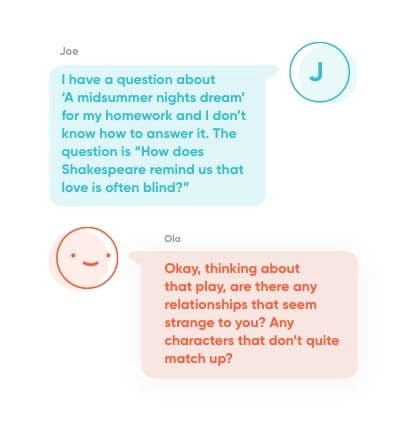 Joe

J

I have a question about 'A midsummer nights dream' for my homework and I don't know how to answer it. The question is "How does Shakespeare remind us that love is often blind?"

Ola

Okay, thinking about that play, are there any relationships that seem strange to you? Any characters that don't quite match up?